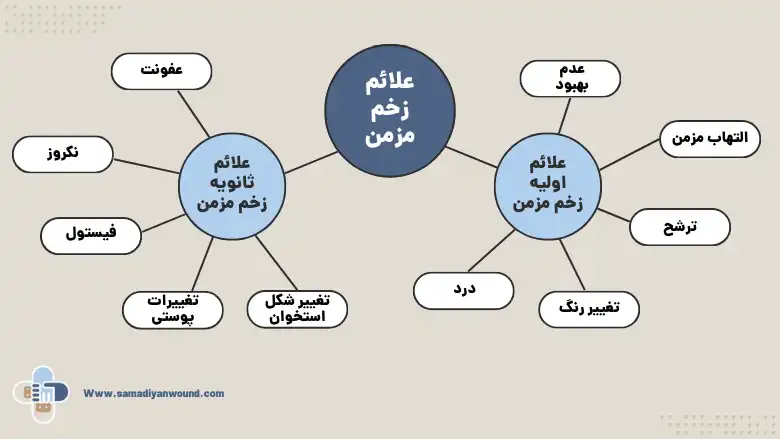 علائم زخم مزمن

علائم اولیه زخم مزمن

عدم بهبود

التهاب مزمن

ترشح

تغییر رنگ

درد

علائم ثانویه زخم مزمن

عفونت

نکروز

فیستول

تغییرات پوستی

تغییر شکل استخوان

Www.samadiyanwound.com